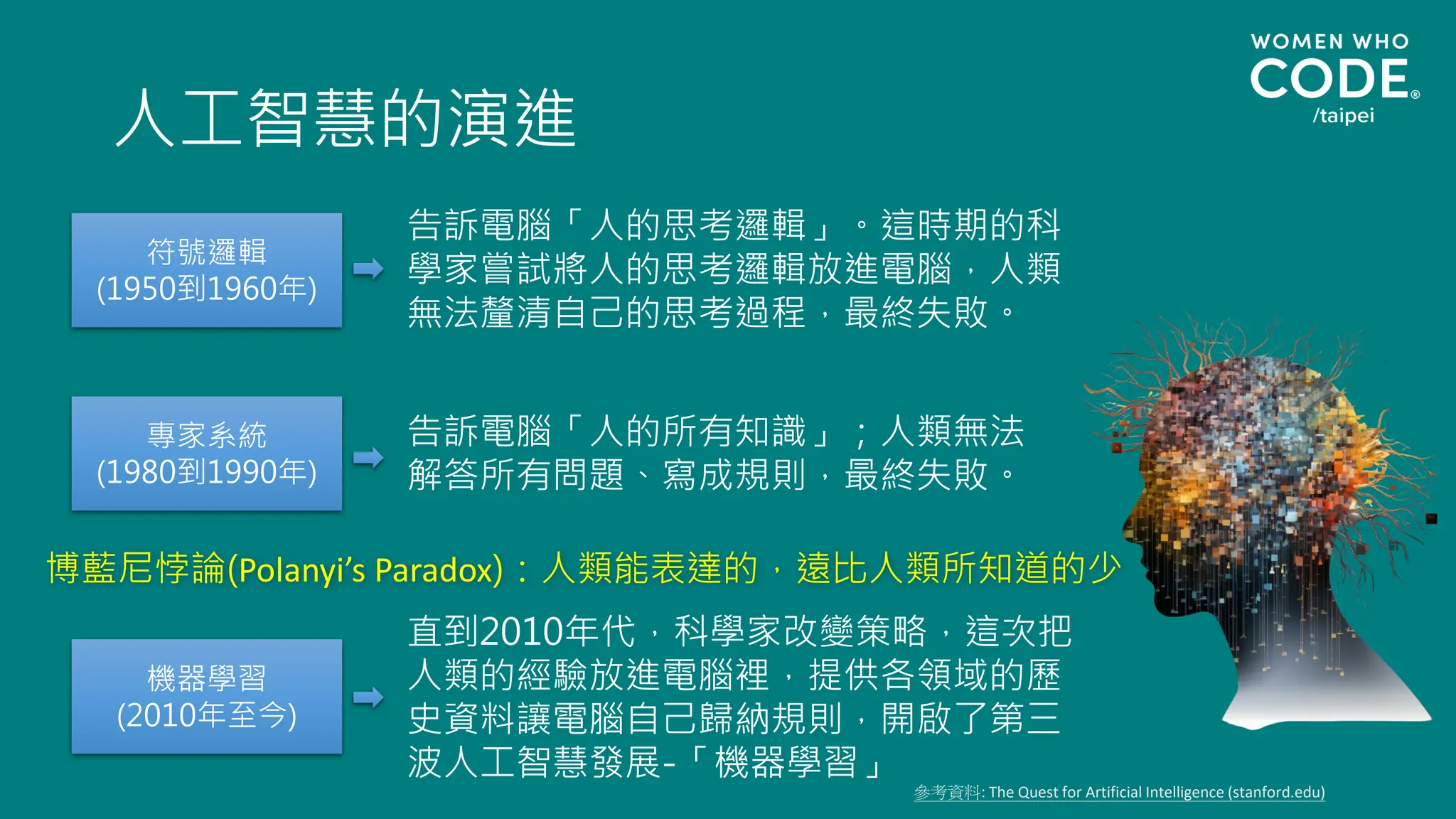 WOMEN WHO
CODE®
/taipei

人工智慧的演進

符號邏輯
(1950到1960年)

告訴電腦「人的思考邏輯」。這時期的科學家嘗試將人的思考邏輯放進電腦，人類無法釐清自己的思考過程，最終失敗。

專家系統
(1980到1990年)

告訴電腦「人的所有知識」；人類無法解答所有問題、寫成規則，最終失敗。

博藍尼悖論(Polanyi's Paradox)：人類能表達的，遠比人類所知道的少

機器學習
(2010年至今)

直到2010年代，科學家改變策略，這次把人類的經驗放進電腦裡，提供各領域的歷史資料讓電腦自己歸納規則，開啟了第三波人工智慧發展-「機器學習」

參考資料: The Quest for Artificial Intelligence (stanford.edu)